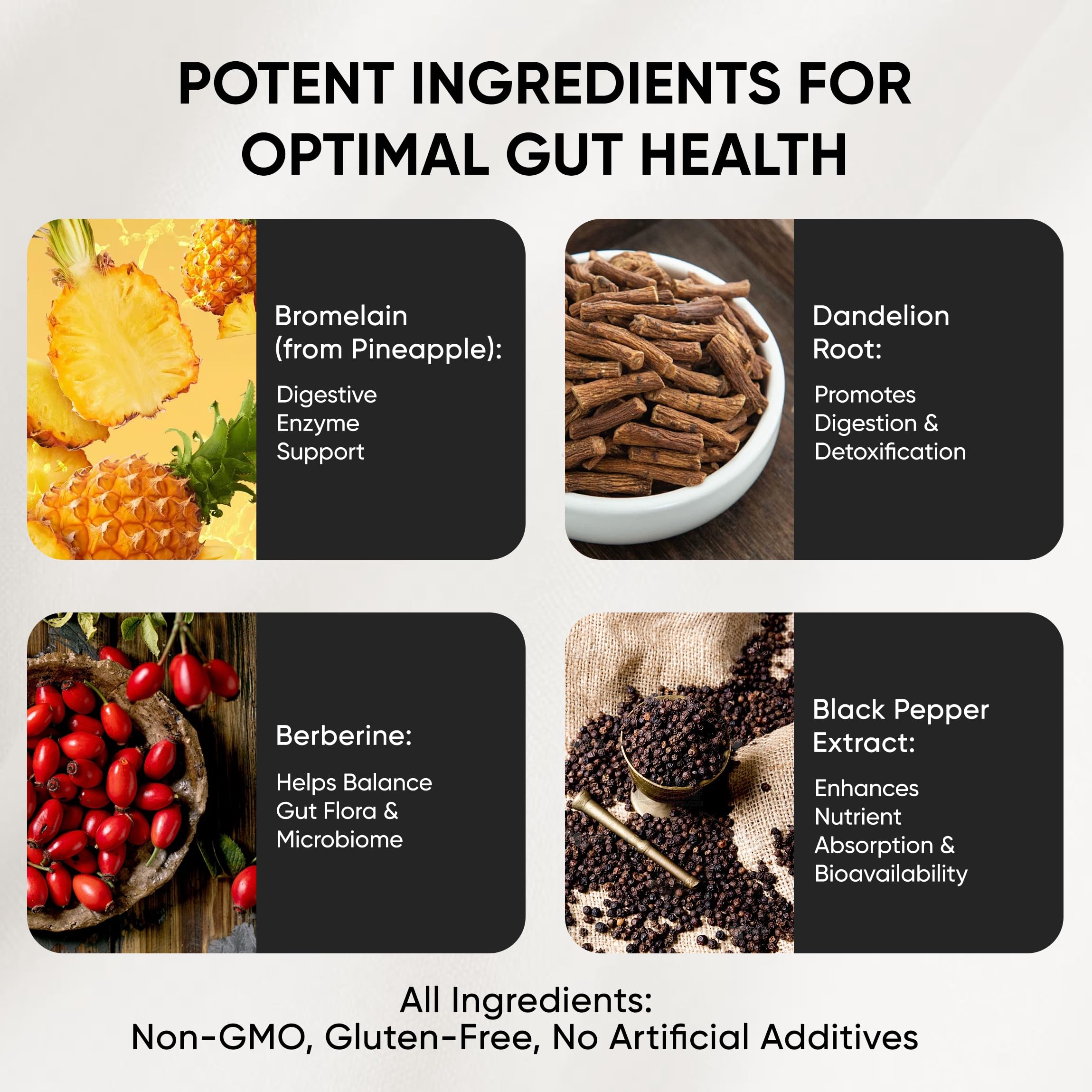 POTENT INGREDIENTS FOR OPTIMAL GUT HEALTH

Bromelain (from Pineapple):

Digestive Enzyme Support

Dandelion Root:

Promotes Digestion & Detoxification

Berberine:

Helps Balance Gut Flora & Microbiome

Black Pepper Extract:

Enhances Nutrient Absorption & Bioavailability

All Ingredients:
Non-GMO, Gluten-Free, No Artificial Additives